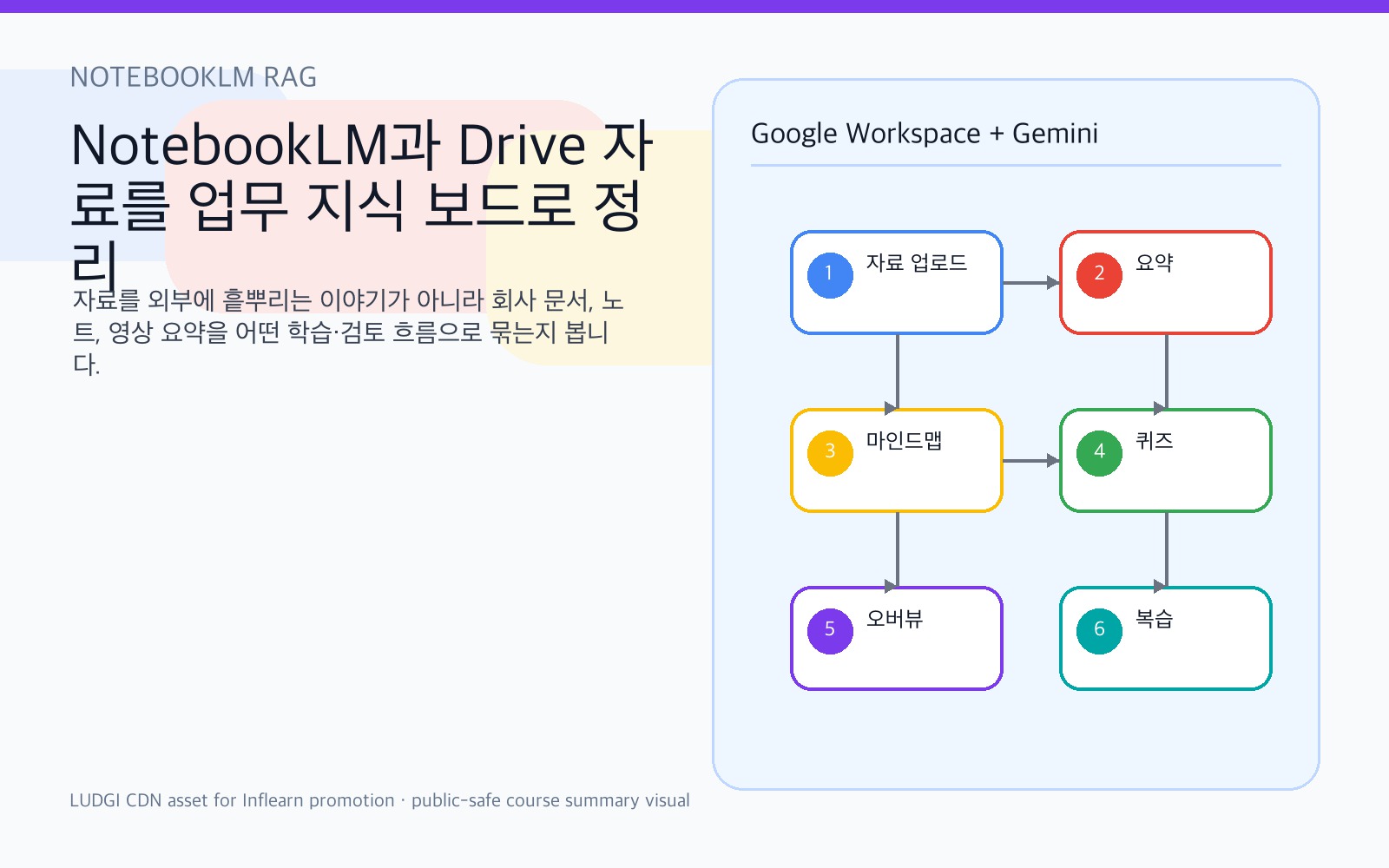 NOTEBOOKLM RAG

NotebookLM과 Drive 자료를 업무 지식 보드로 정리

자료를 외부에 흩뿌리는 이야기가 아니라 회사 문서, 노트, 영상 요약을 어떤 학습·검토 흐름으로 묶는지 봅니다.

Google Workspace + Gemini

1 자료 업로드

2 요약

3 마인드맵

4 퀴즈

5 오버뷰

6 복습

LUDGI CDN asset for Inflearn promotion · public-safe course summary visual